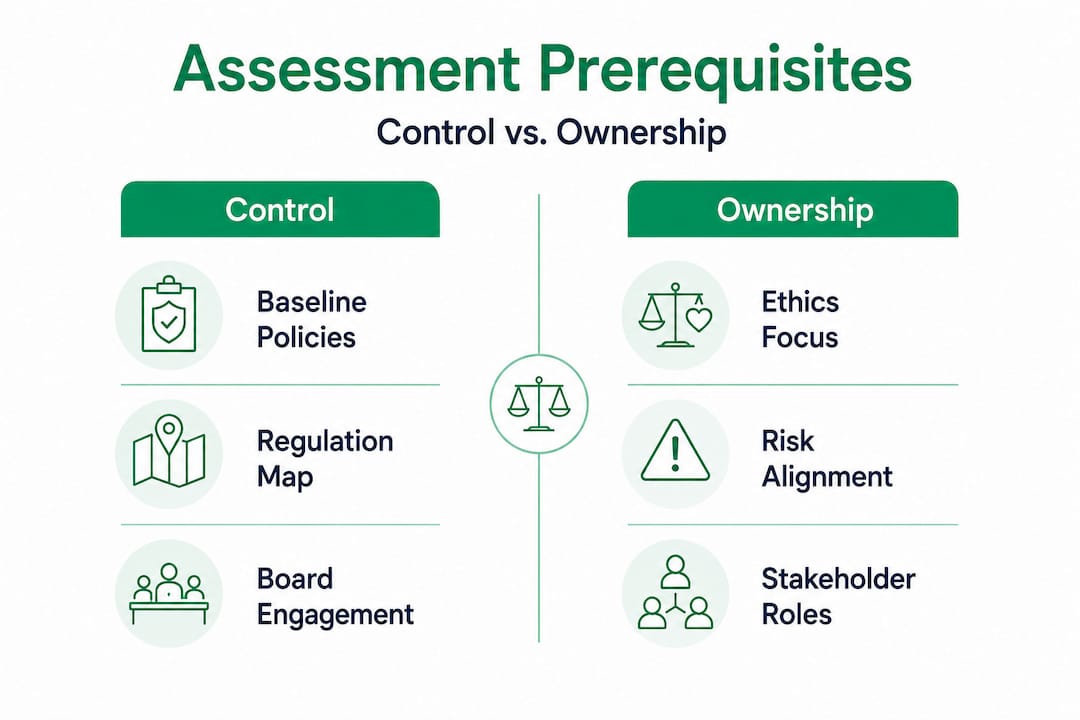 Assessment Prerequisites

Control vs. Ownership

Control

Baseline Policies

Regulation Map

Board Engagement

Ownership

Ethics Focus

Risk Alignment

Stakeholder Roles